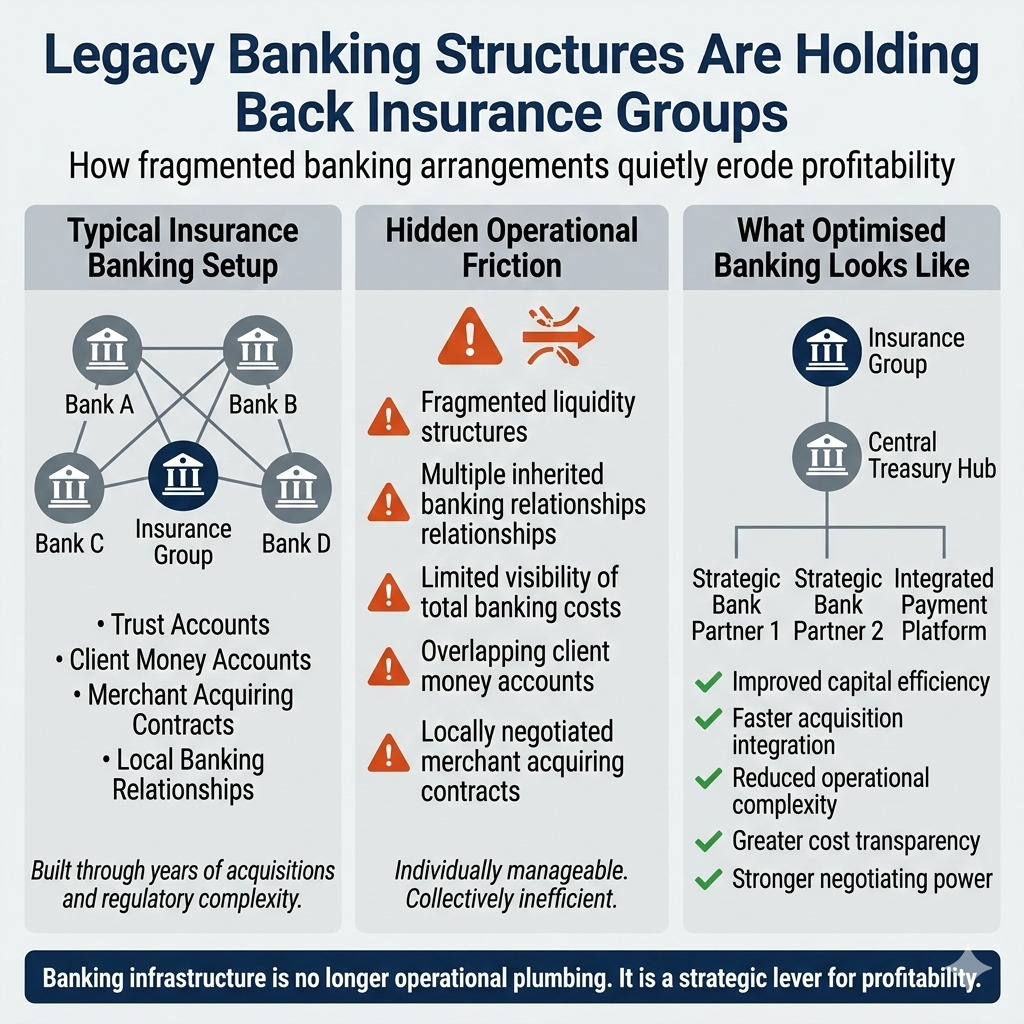 Legacy Banking Structures Are Holding Back Insurance Groups

How fragmented banking arrangements quietly erode profitability

Typical Insurance Banking Setup

Bank A
Bank B
Bank C
Insurance Group
Bank D

• Trust Accounts
• Client Money Accounts
• Merchant Acquiring Contracts
• Local Banking Relationships

Built through years of acquisitions and regulatory complexity.

Hidden Operational Friction

Fragmented liquidity structures

Multiple inherited banking relationships relationships

Limited visibility of total banking costs

Overlapping client money accounts

Locally negotiated merchant acquiring contracts

Individually manageable. Collectively inefficient.

What Optimised Banking Looks Like

Insurance Group

Central Treasury Hub

Strategic Bank Partner 1
Strategic Bank Partner 2
Integrated Payment Platform

Improved capital efficiency
Faster acquisition integration
Reduced operational complexity
Greater cost transparency
Stronger negotiating power

Banking infrastructure is no longer operational plumbing. It is a strategic lever for profitability.